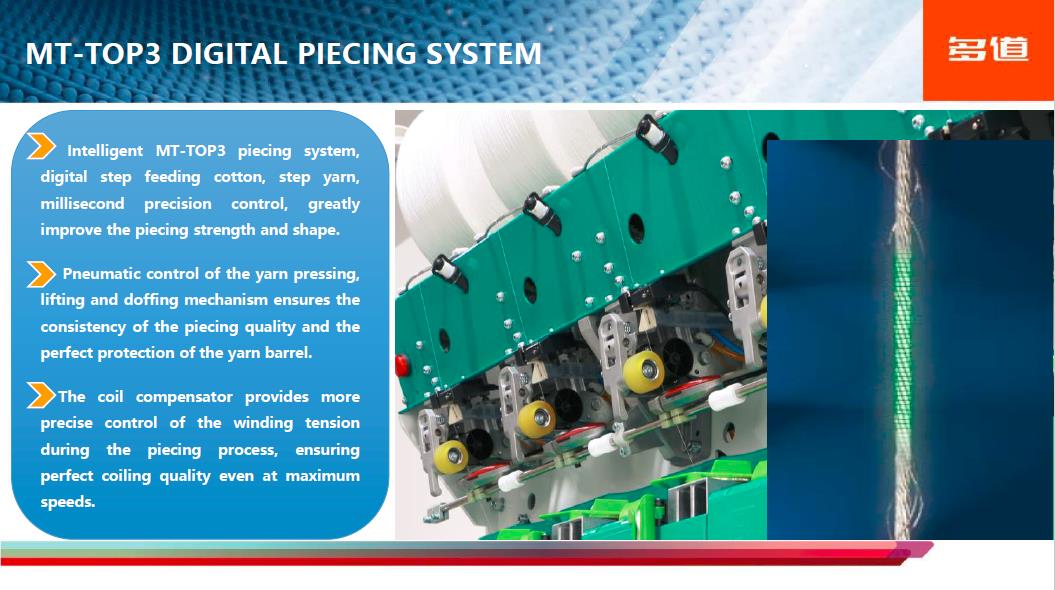 MT-TOP3 DIGITAL PIECING SYSTEM

多道

Intelligent MT-TOP3 piecing system, digital step feeding cotton, step yarn, millisecond precision control, greatly improve the piecing strength and shape.

Pneumatic control of the yarn pressing, lifting and doffing mechanism ensures the consistency of the piecing quality and the perfect protection of the yarn barrel.

The coil compensator provides more precise control of the winding tension during the piecing process, ensuring perfect coiling quality even at maximum speeds.